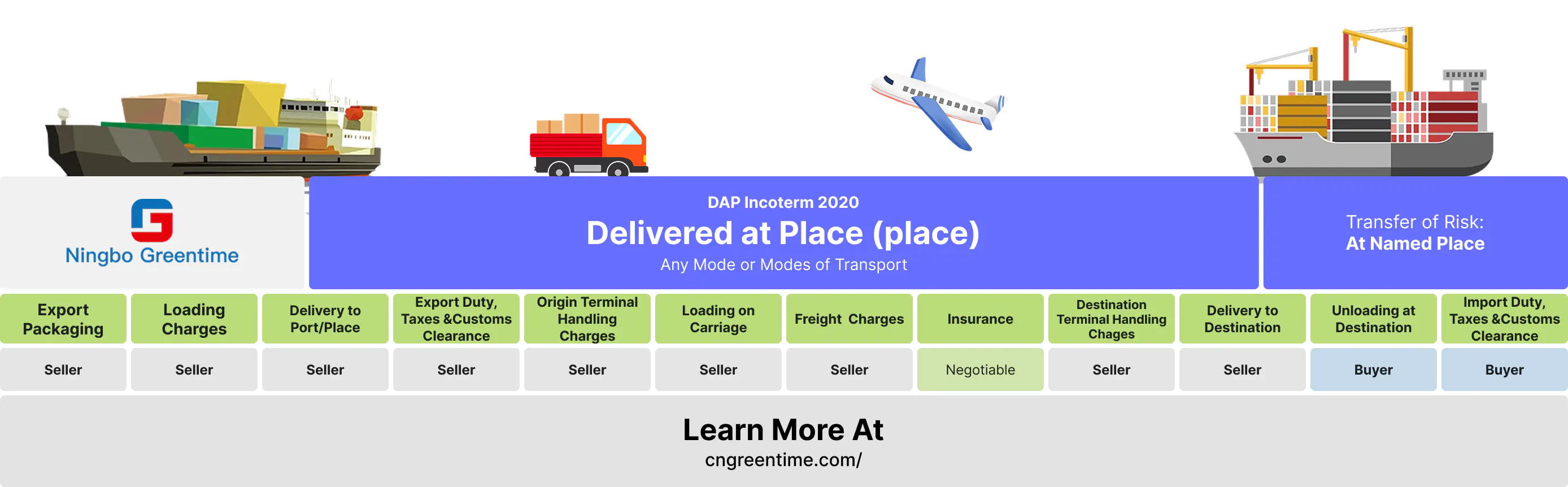 Ningbo Greentime

DAP Incoterm 2020
Delivered at Place (place)
Any Mode or Modes of Transport

Transfer of Risk:
At Named Place

| Export Packaging | Loading Charges | Delivery to Port/Place | Export Duty, Taxes &Customs Clearance | Origin Terminal Handling Charges | Loading on Carriage | Freight Charges | Insurance | Destination Terminal Handling Chages | Delivery to Destination | Unloading at Destination | Import Duty, Taxes &Customs Clearance |
|---|---|---|---|---|---|---|---|---|---|---|---|
| Seller | Seller | Seller | Seller | Seller | Seller | Seller | Negotiable | Seller | Seller | Buyer | Buyer |

Learn More At
cngreentime.com/